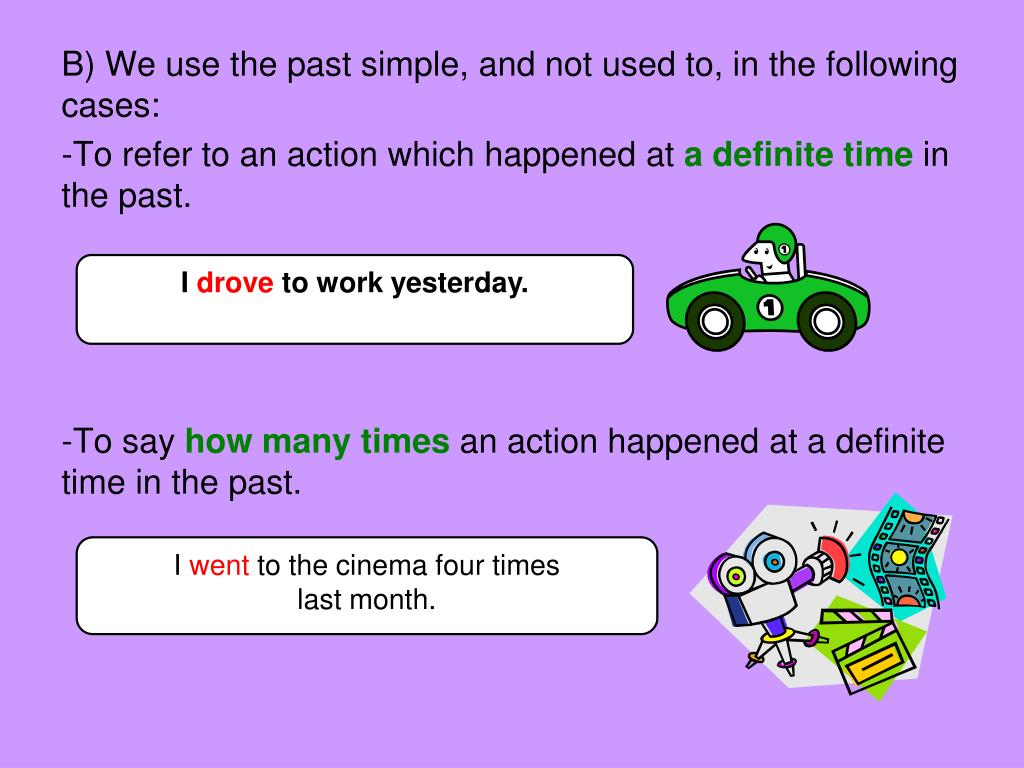 B) We use the past simple, and not used to, in the following cases:

-To refer to an action which happened at a definite time in the past.

I drove to work yesterday.

1

1

-To say how many times an action happened at a definite time in the past.

I went to the cinema four times last month.